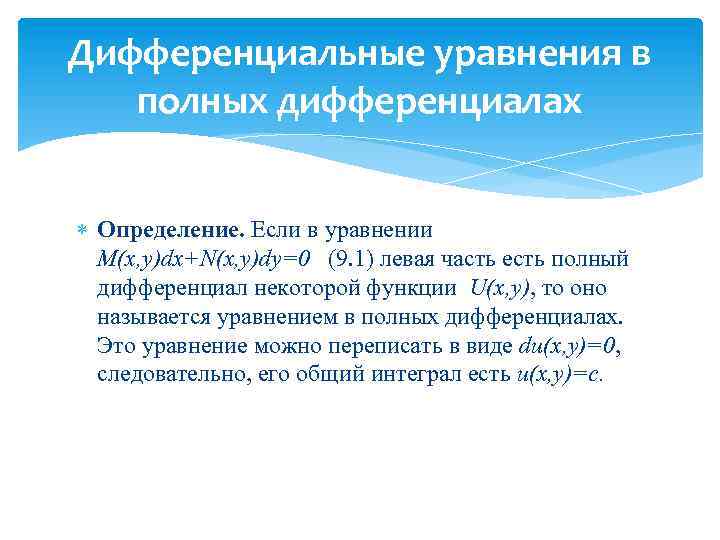 Дифференциальные уравнения в полных дифференциалах

Определение. Если в уравнении $M(x,y)dx+N(x,y)dy=0$ (9.1) левая часть есть полный дифференциал некоторой функции $U(x,y)$, то оно называется уравнением в полных дифференциалах. Это уравнение можно переписать в виде $du(x,y)=0$, следовательно, его общий интеграл есть $u(x,y)=c$.